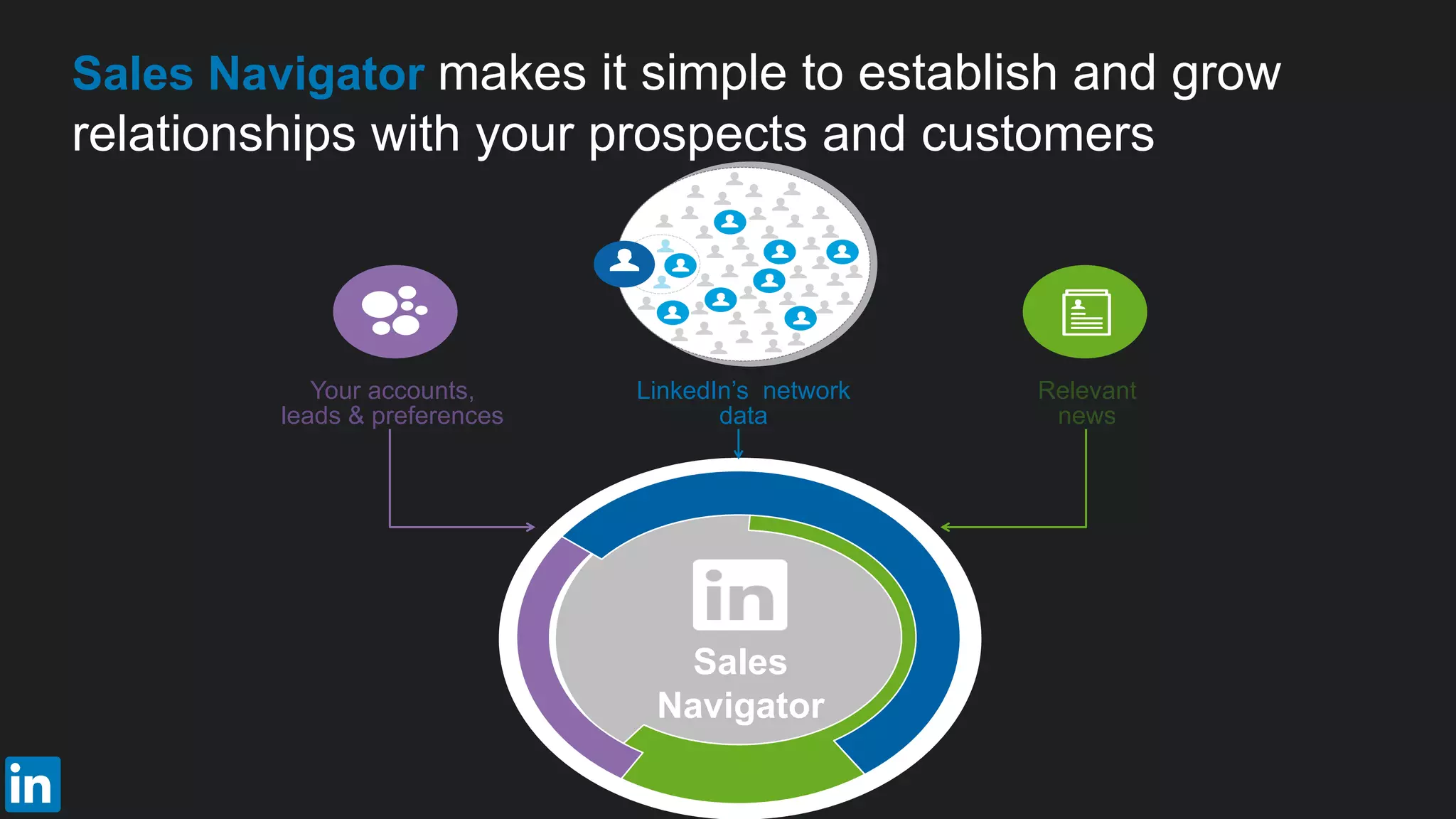 Sales Navigator makes it simple to establish and grow relationships with your prospects and customers

Your accounts, leads & preferences

LinkedIn's network data

Relevant news

in

Sales Navigator

in